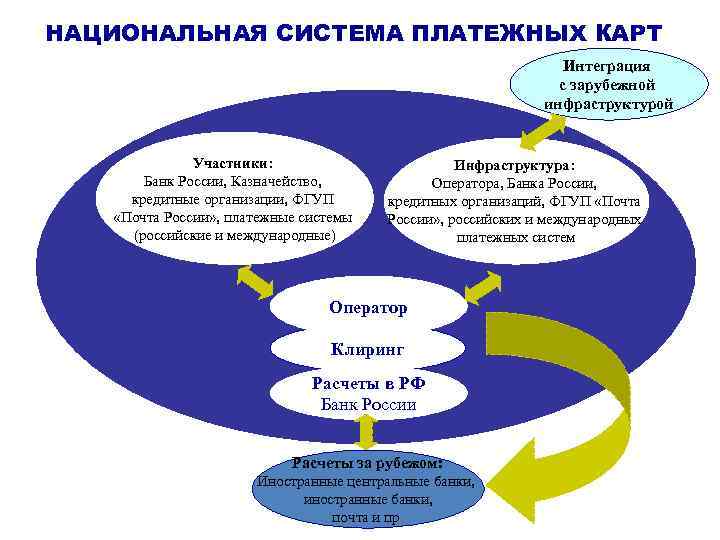 НАЦИОНАЛЬНАЯ СИСТЕМА ПЛАТЕЖНЫХ КАРТ

Интеграция с зарубежной инфраструктурой

Участники:
Банк России, Казначейство, кредитные организации, ФГУП «Почта России», платежные системы (российские и международные)

Инфраструктура:
Оператора, Банка России, кредитных организаций, ФГУП «Почта России», российских и международных платежных систем

Оператор

Клиринг

Расчеты в РФ
Банк России

Расчеты за рубежом:
Иностранные центральные банки, иностранные банки, почта и пр